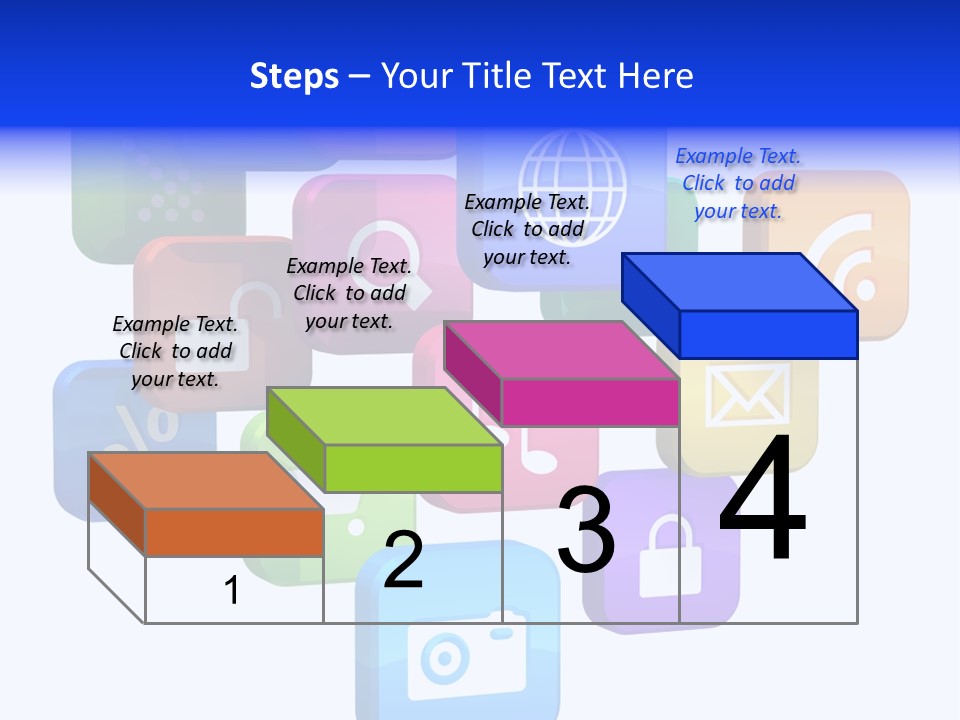 Steps – Your Title Text Here

Example Text. Click to add your text.

Example Text. Click to add your text.

Example Text. Click to add your text.

Example Text. Click to add your text.

1

2

3

4